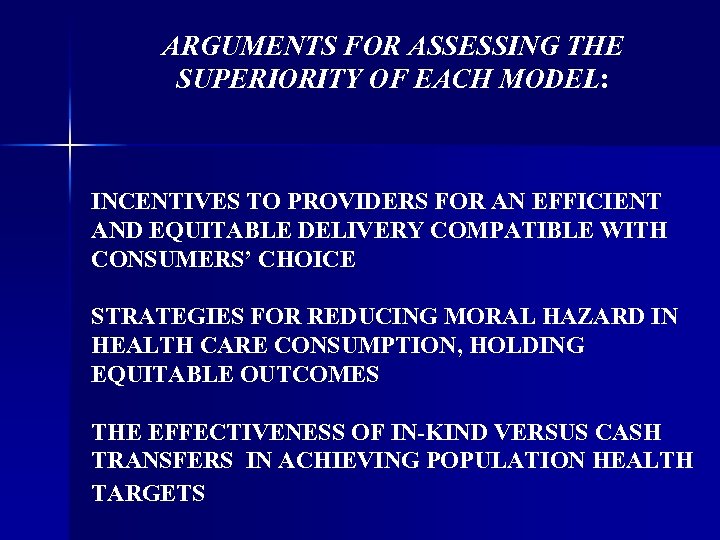 ARGUMENTS FOR ASSESSING THE SUPERIORITY OF EACH MODEL:

INCENTIVES TO PROVIDERS FOR AN EFFICIENT AND EQUITABLE DELIVERY COMPATIBLE WITH CONSUMERS' CHOICE

STRATEGIES FOR REDUCING MORAL HAZARD IN HEALTH CARE CONSUMPTION, HOLDING EQUITABLE OUTCOMES

THE EFFECTIVENESS OF IN-KIND VERSUS CASH TRANSFERS IN ACHIEVING POPULATION HEALTH TARGETS